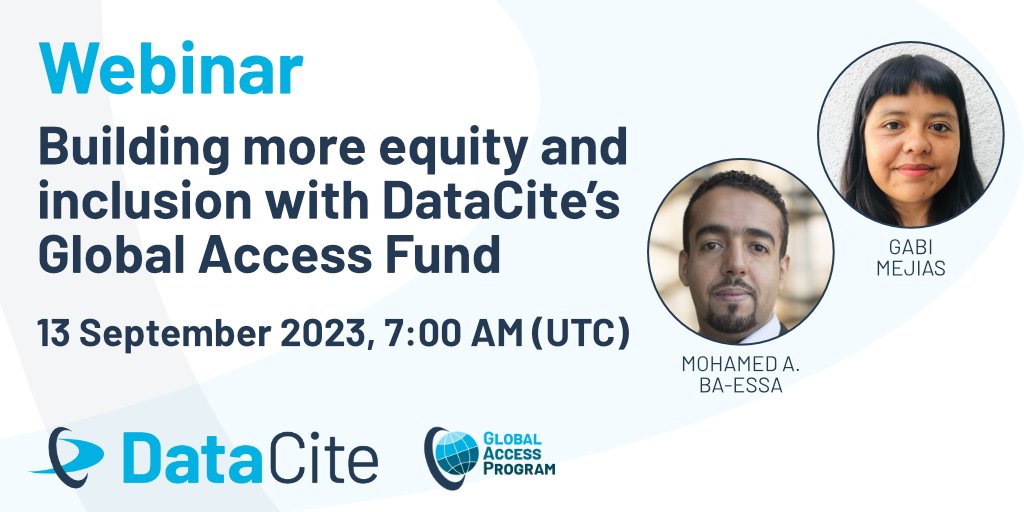 Webinar

Building more equity and inclusion with DataCite's Global Access Fund

13 September 2023, 7:00 AM (UTC)

GABI MEJIAS

MOHAMED A. BA-ESSA

DataCite

GLOBAL ACCESS PROGRAM